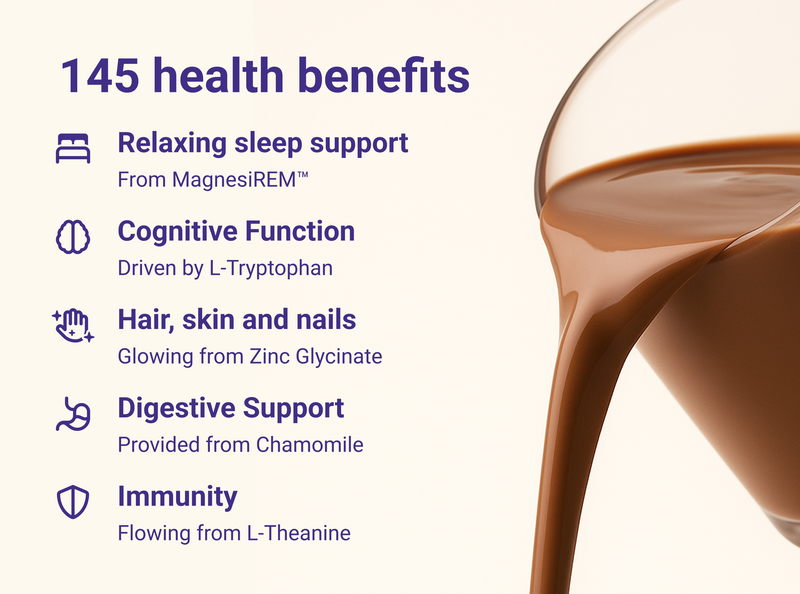 145 health benefits

Relaxing sleep support
From MagnesiREM™

Cognitive Function
Driven by L-Tryptophan

Hair, skin and nails
Glowing from Zinc Glycinate

Digestive Support
Provided from Chamomile

Immunity
Flowing from L-Theanine